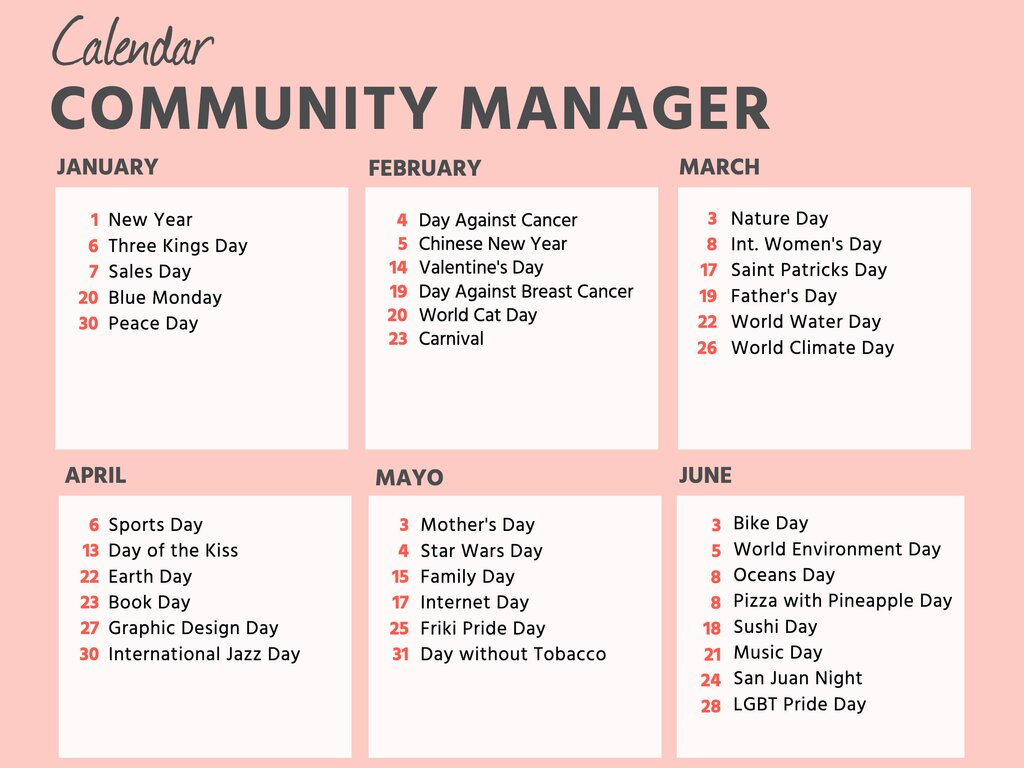 Calendar
COMMUNITY MANAGER

JANUARY

1 New Year
6 Three Kings Day
7 Sales Day
20 Blue Monday
30 Peace Day

FEBRUARY

4 Day Against Cancer
5 Chinese New Year
14 Valentine's Day
19 Day Against Breast Cancer
20 World Cat Day
23 Carnival

MARCH

3 Nature Day
8 Int. Women's Day
17 Saint Patricks Day
19 Father's Day
22 World Water Day
26 World Climate Day

APRIL

6 Sports Day
13 Day of the Kiss
22 Earth Day
23 Book Day
27 Graphic Design Day
30 International Jazz Day

MAYO

3 Mother's Day
4 Star Wars Day
15 Family Day
17 Internet Day
25 Friki Pride Day
31 Day without Tobacco

JUNE

3 Bike Day
5 World Environment Day
8 Oceans Day
8 Pizza with Pineapple Day
18 Sushi Day
21 Music Day
24 San Juan Night
28 LGBT Pride Day